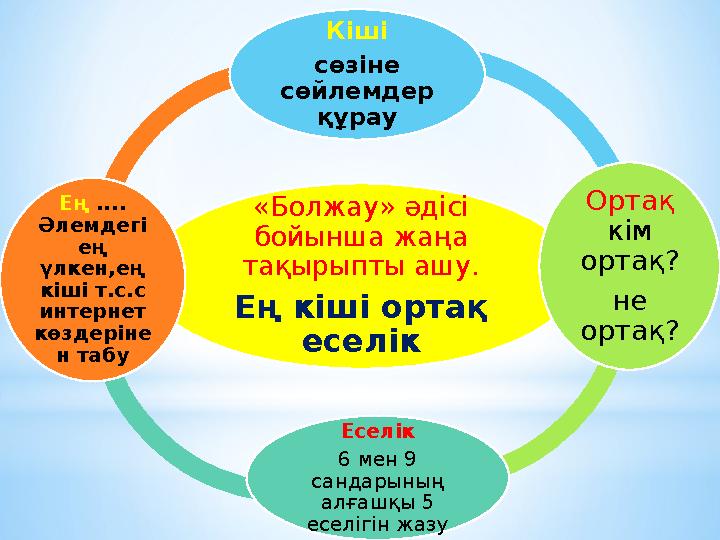 Кіші
сөзіне сөйлемдер құрау

Ең ....
Әлемдегі ең үлкен,ең кіші т.с.с интернет көздеріне н табу

«Болжау» әдісі бойынша жаңа тақырыпты ашу.
Ең кіші ортақ еселік

Ортақ
кім ортақ?
не ортақ?

Еселік
6 мен 9 сандарының алғашқы 5 еселігін жазу